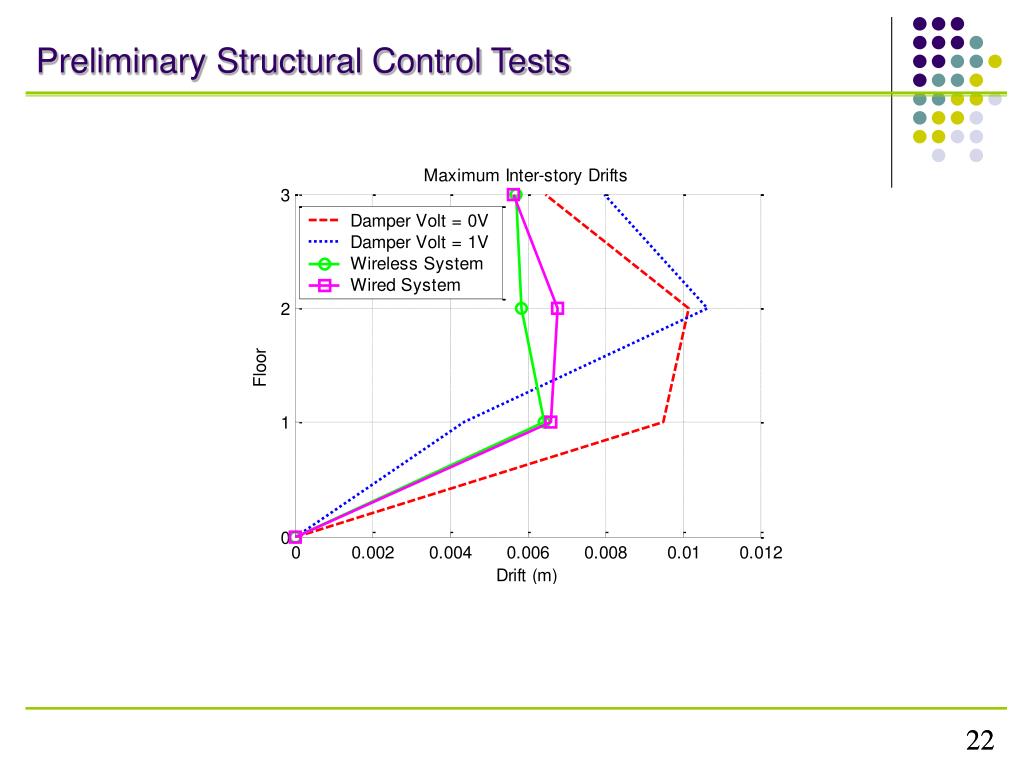 Preliminary Structural Control Tests

Maximum Inter-story Drifts

Damper Volt = 0V
Damper Volt = 1V
Wireless System
Wired System

Floor

3
2
1
0

0 0.002 0.004 0.006 0.008 0.01 0.012

Drift (m)

22